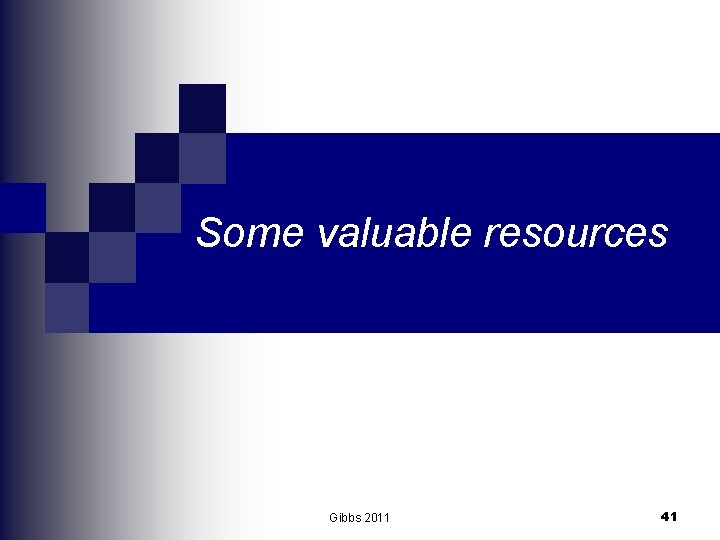 Some valuable resources

Gibbs 2011

41